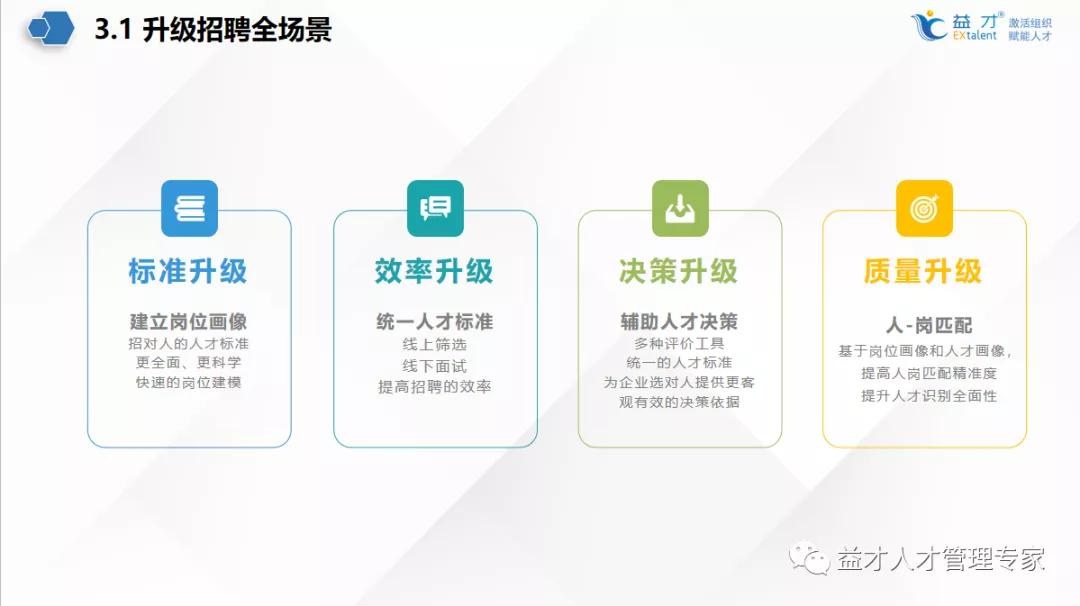 3.1 升级招聘全场景

益才® EXtalent 激活组织 赋能人才

标准升级
建立岗位画像
招对人的人才标准
更全面、更科学
快速的岗位建模

效率升级
统一人才标准
线上筛选
线下面试
提高招聘的效率

决策升级
辅助人才决策
多种评价工具
统一的人才标准
为企业选对人提供更客观有效的决策依据

质量升级
人-岗匹配
基于岗位画像和人才画像，
提高人岗匹配精准度
提升人才识别全面性

益才人才管理专家